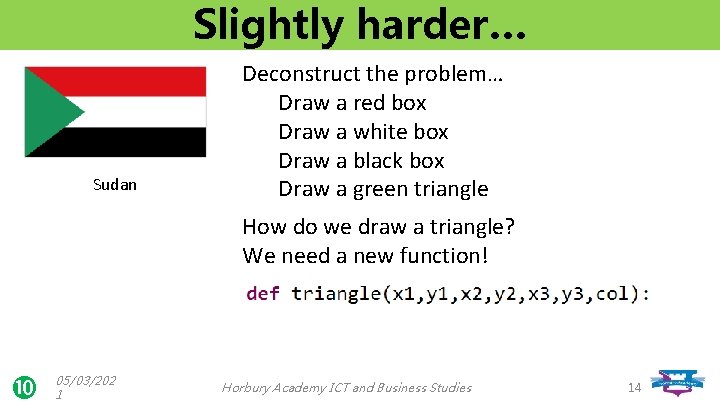 Slightly harder…

Sudan

Deconstruct the problem…
Draw a red box
Draw a white box
Draw a black box
Draw a green triangle

How do we draw a triangle?
We need a new function!

def triangle(x1,y1,x2,y2,x3,y3,col):

10

05/03/2021

Horbury Academy ICT and Business Studies

14